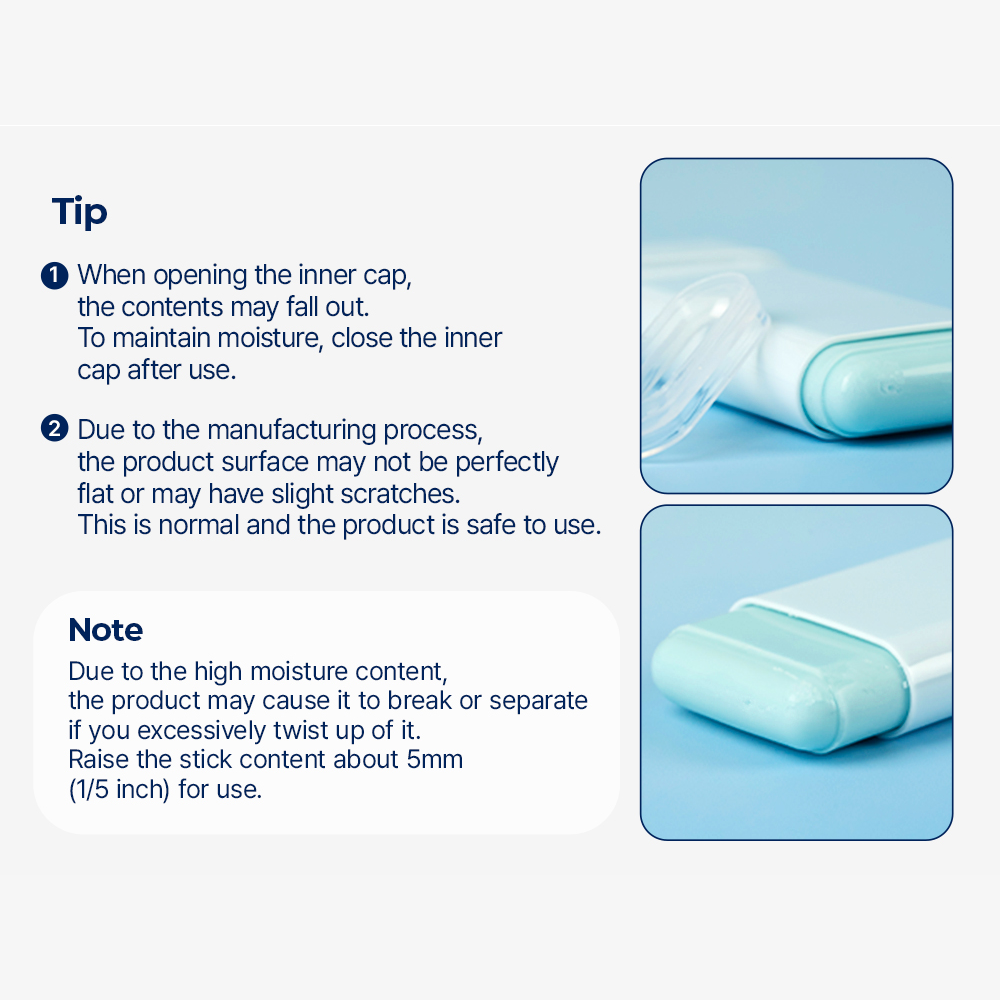 Tip

1 When opening the inner cap, the contents may fall out. To maintain moisture, close the inner cap after use.

2 Due to the manufacturing process, the product surface may not be perfectly flat or may have slight scratches. This is normal and the product is safe to use.

Note

Due to the high moisture content, the product may cause it to break or separate if you excessively twist up of it. Raise the stick content about 5mm (1/5 inch) for use.